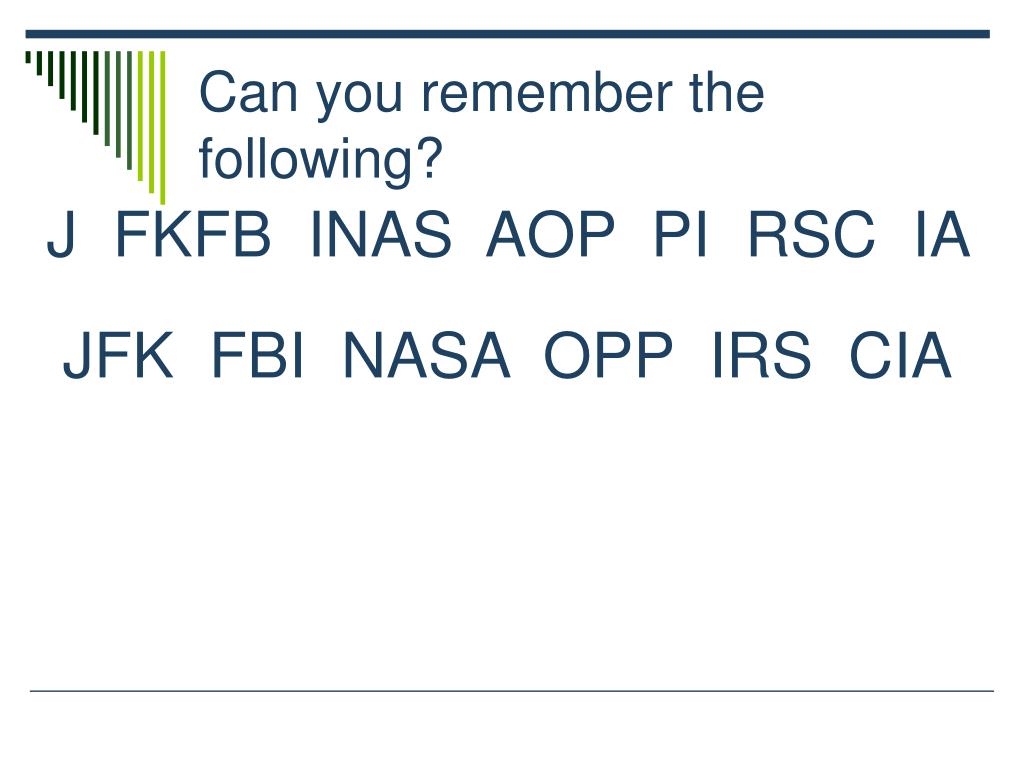 Can you remember the following?

J FKFB INAS AOP PI RSC IA

JFK FBI NASA OPP IRS CIA